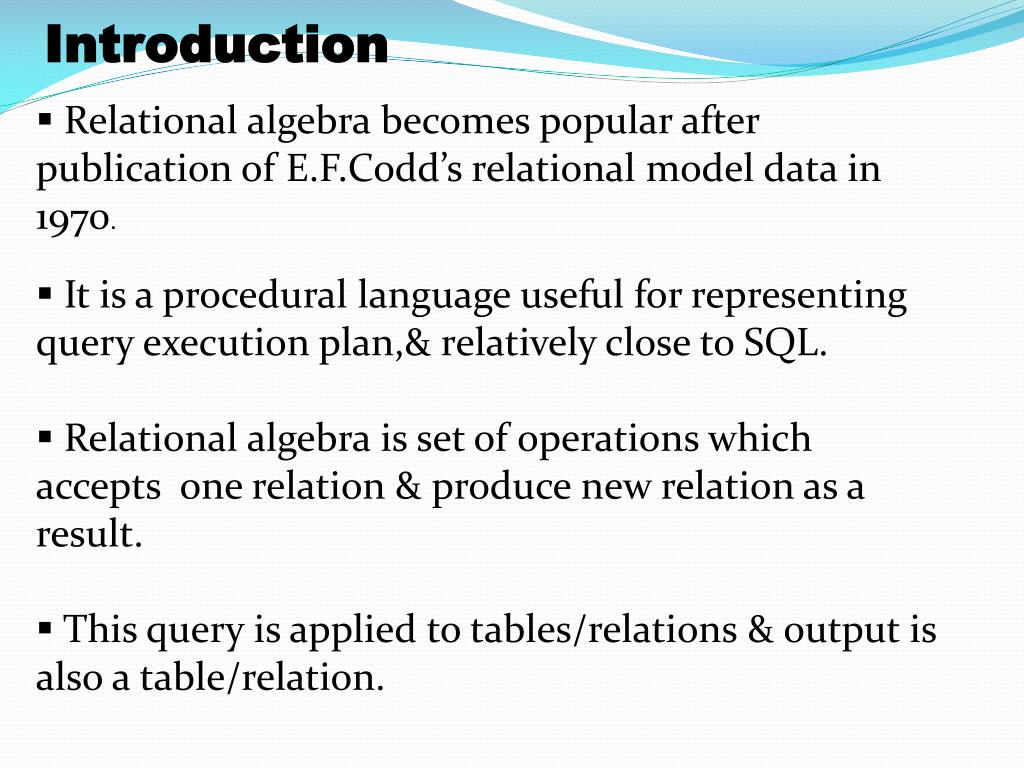 Introduction

▪ Relational algebra becomes popular after publication of E.F.Codd's relational model data in 1970.

▪ It is a procedural language useful for representing query execution plan,& relatively close to SQL.

▪ Relational algebra is set of operations which accepts  one relation & produce new relation as a result.

▪ This query is applied to tables/relations & output is also a table/relation.